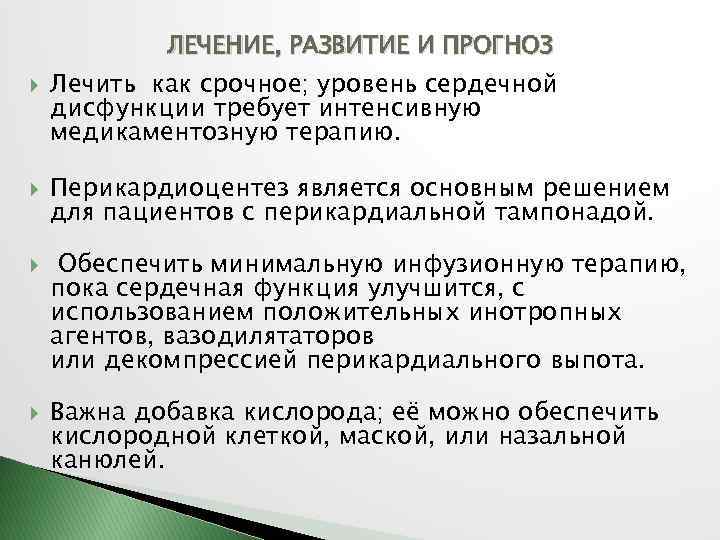 ЛЕЧЕНИЕ, РАЗВИТИЕ И ПРОГНОЗ

Лечить как срочное; уровень сердечной дисфункции требует интенсивную медикаментозную терапию.

Перикардиоцентез является основным решением для пациентов с перикардиальной тампонадой.

Обеспечить минимальную инфузионную терапию, пока сердечная функция улучшится, с использованием положительных инотропных агентов, вазодилятаторов
или декомпрессией перикардиального выпота.

Важна добавка кислорода; её можно обеспечить кислородной клеткой, маской, или назальной канюлей.